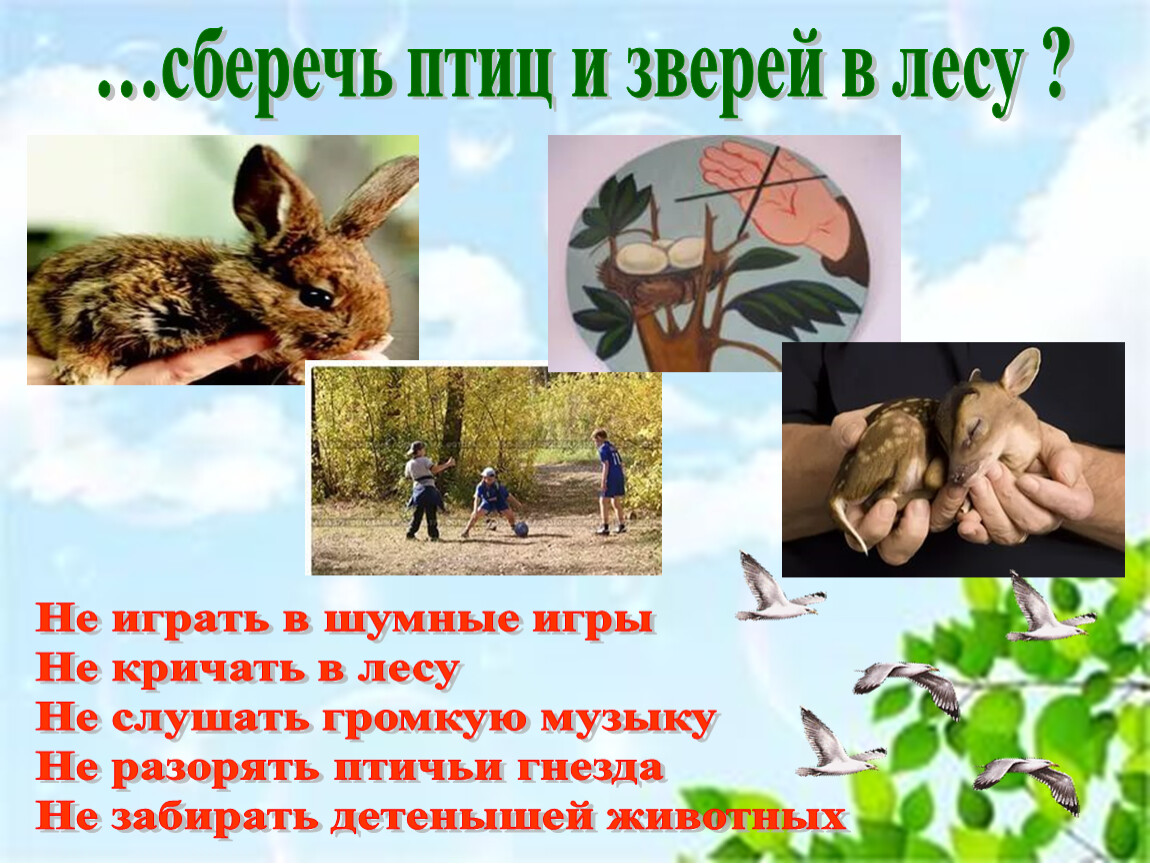 …сберечь птиц и зверей в лесу ?

Не играть в шумные игры
Не кричать в лесу
Не слушать громкую музыку
Не разорять птичьи гнезда
Не забирать детенышей животных